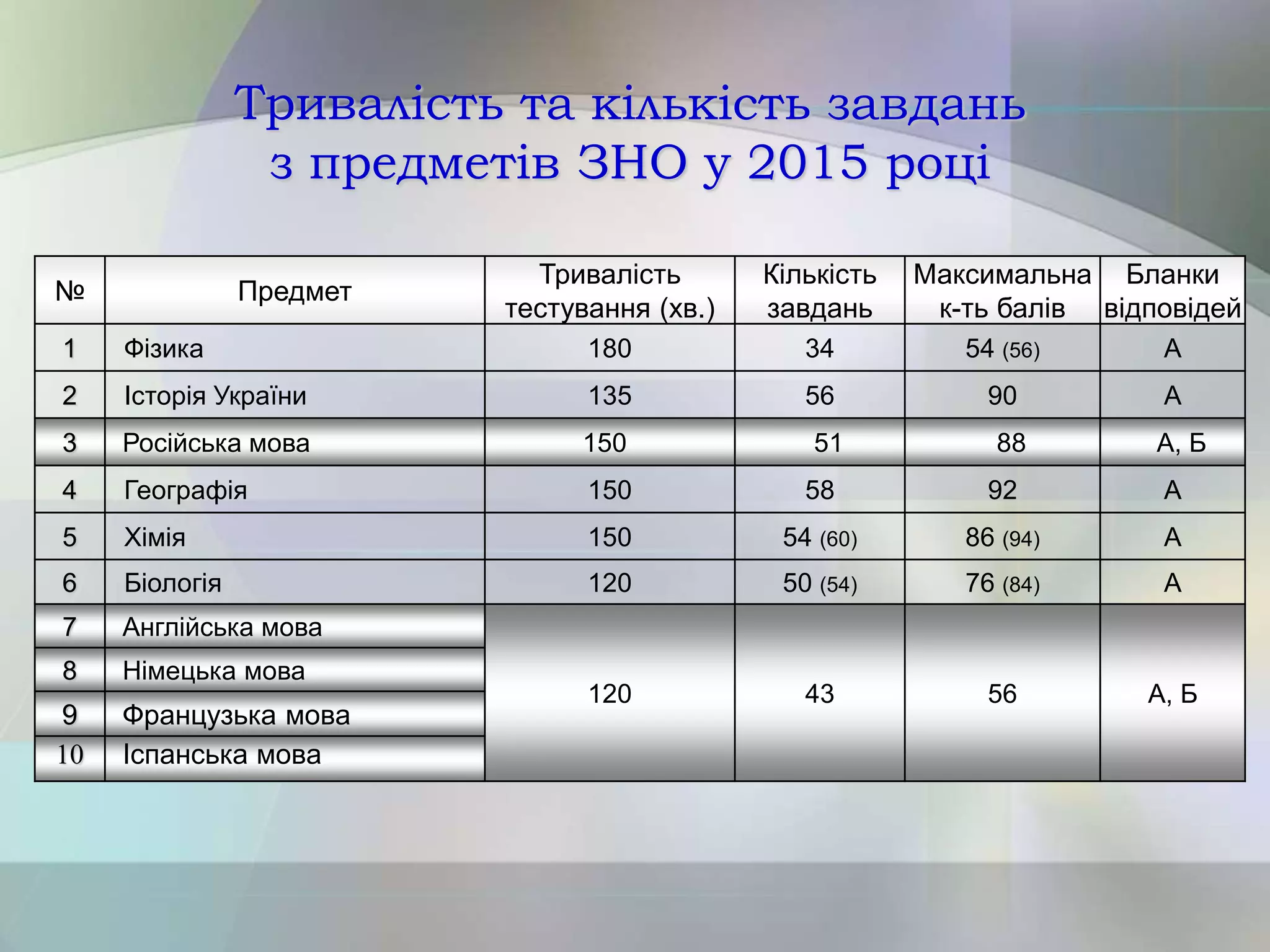 Тривалість та кількість завдань з предметів ЗНО у 2015 році

| № | Предмет | Тривалість тестування (хв.) | Кількість завдань | Максимальна к-ть балів | Бланки відповідей |
|---|---|---|---|---|---|
| 1 | Фізика | 180 | 34 | 54 (56) | А |
| 2 | Історія України | 135 | 56 | 90 | А |
| 3 | Російська мова | 150 | 51 | 88 | А, Б |
| 4 | Географія | 150 | 58 | 92 | А |
| 5 | Хімія | 150 | 54 (60) | 86 (94) | А |
| 6 | Біологія | 120 | 50 (54) | 76 (84) | А |
| 7 | Англійська мова | 120 | 43 | 56 | А, Б |
| 8 | Німецька мова | | | | |
| 9 | Французька мова | | | | |
| 10 | Іспанська мова | | | | |